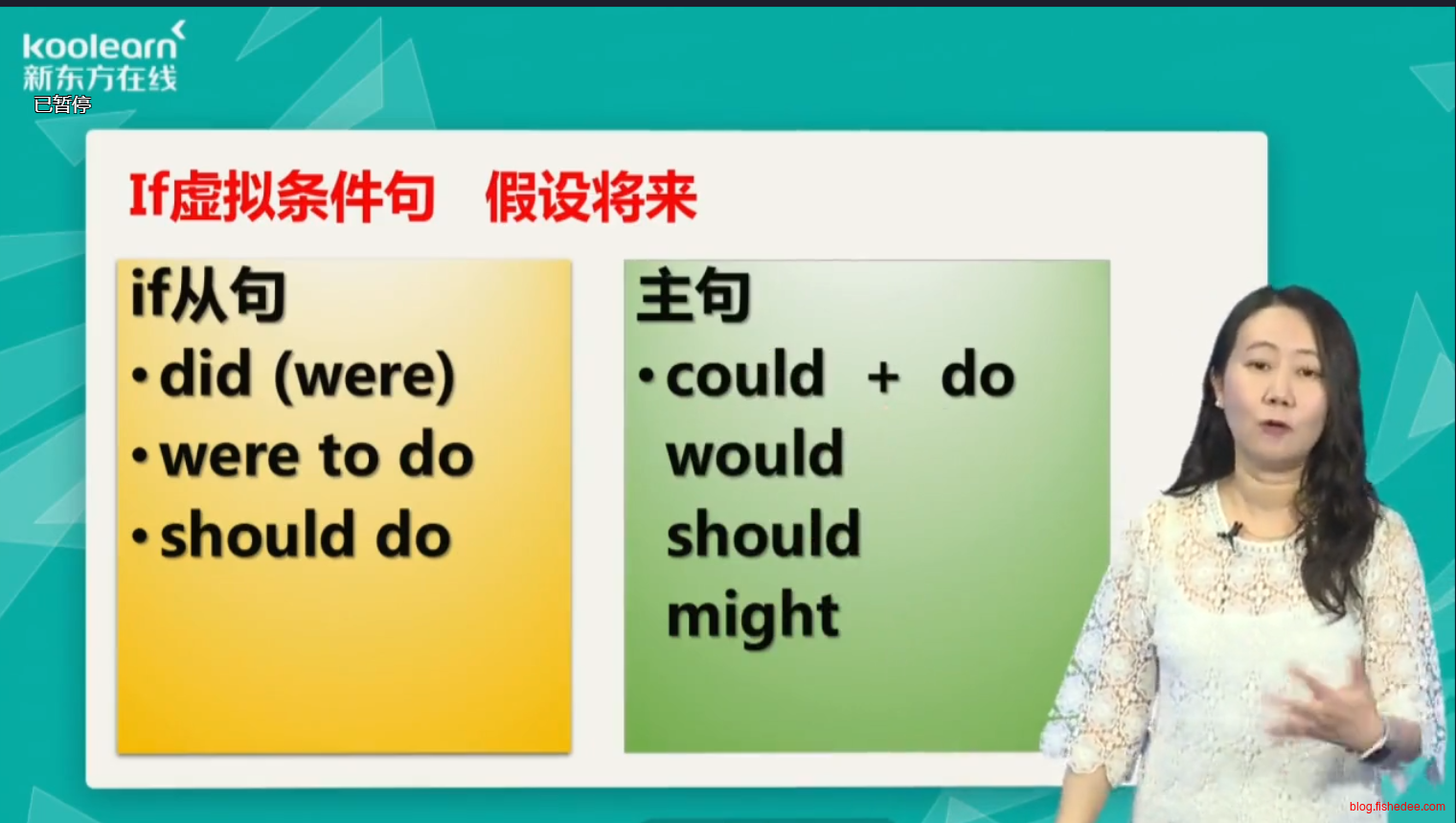 koolearn
新东方在线
已暂停

If虚拟条件句 假设将来

if从句
• did (were)
• were to do
• should do

主句
• could + do
would
should
might

blog.fishedee.com